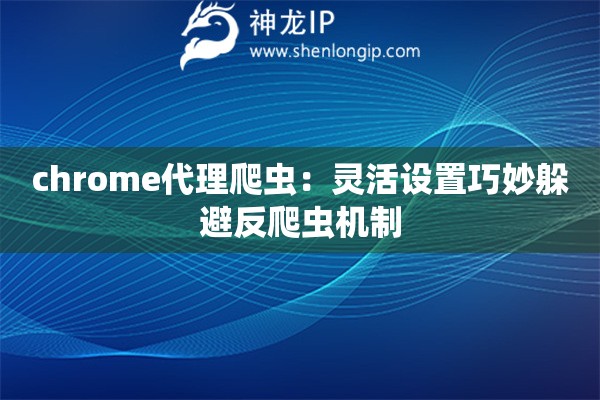 神龙IP
www.shenlongip.com

chrome代理爬虫：灵活设置巧妙躲避反爬虫机制